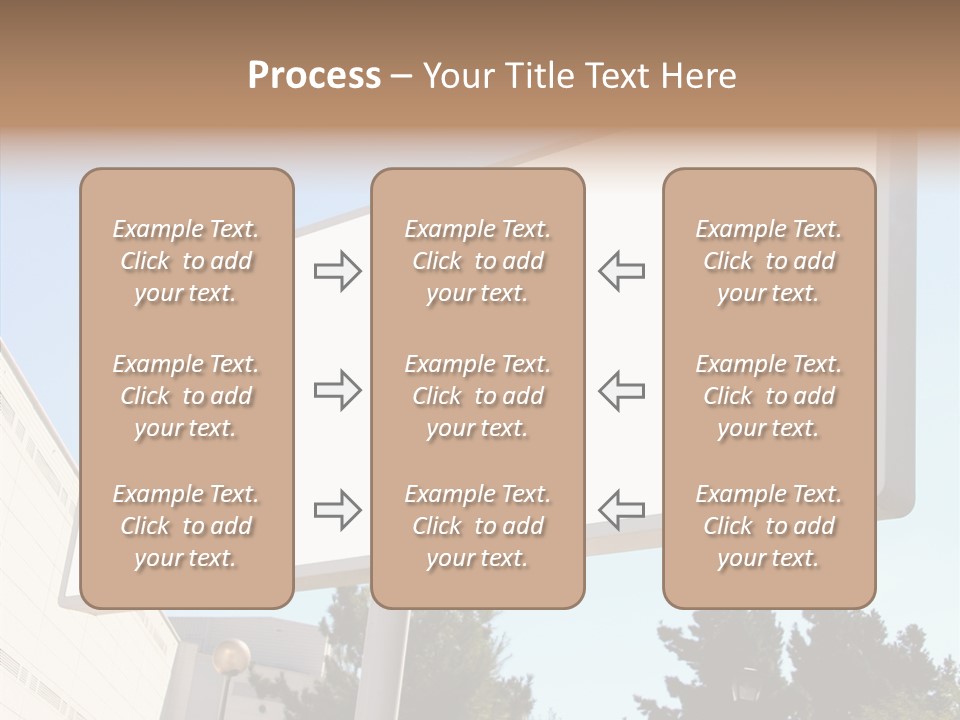 Process – Your Title Text Here

Example Text. Click to add your text.

Example Text. Click to add your text.

Example Text. Click to add your text.

Example Text. Click to add your text.

Example Text. Click to add your text.

Example Text. Click to add your text.

Example Text. Click to add your text.

Example Text. Click to add your text.

Example Text. Click to add your text.